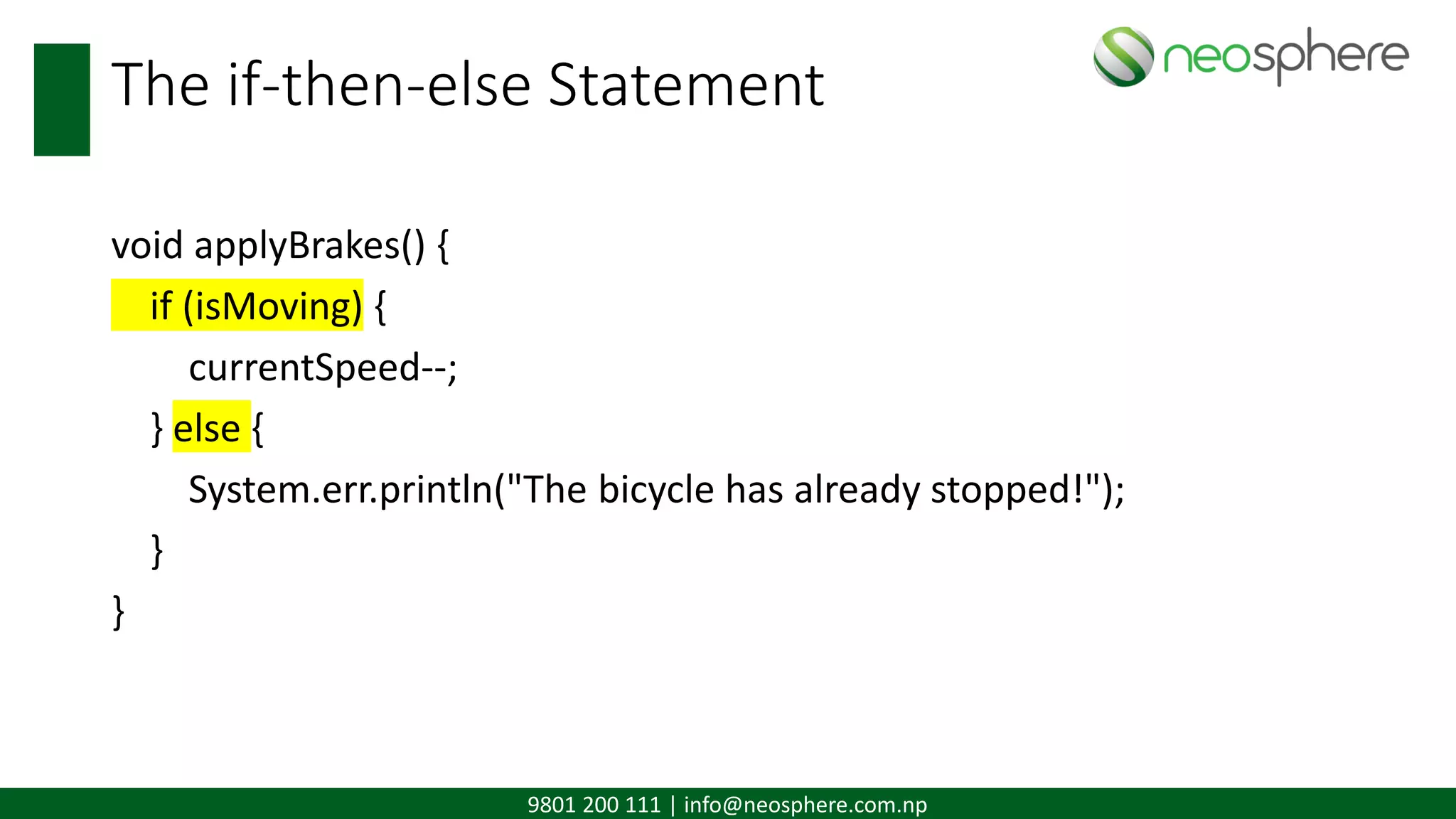 The if-then-else Statement

neosphere

void applyBrakes() {
    if (isMoving) {
        currentSpeed--;
    } else {
        System.err.println("The bicycle has already stopped!");
    }
}

9801 200 111 | info@neosphere.com.np